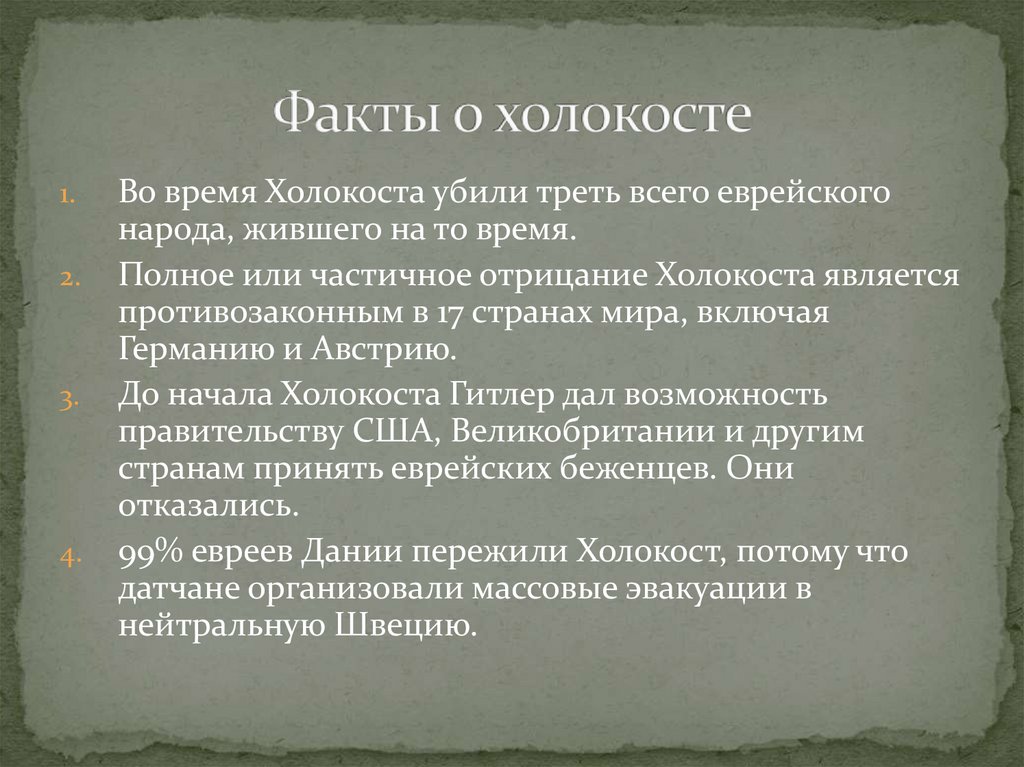 Факты о холокосте

1. Во время Холокоста убили треть всего еврейского народа, жившего на то время.
2. Полное или частичное отрицание Холокоста является противозаконным в 17 странах мира, включая Германию и Австрию.
3. До начала Холокоста Гитлер дал возможность правительству США, Великобритании и другим странам принять еврейских беженцев. Они отказались.
4. 99% евреев Дании пережили Холокост, потому что датчане организовали массовые эвакуации в нейтральную Швецию.